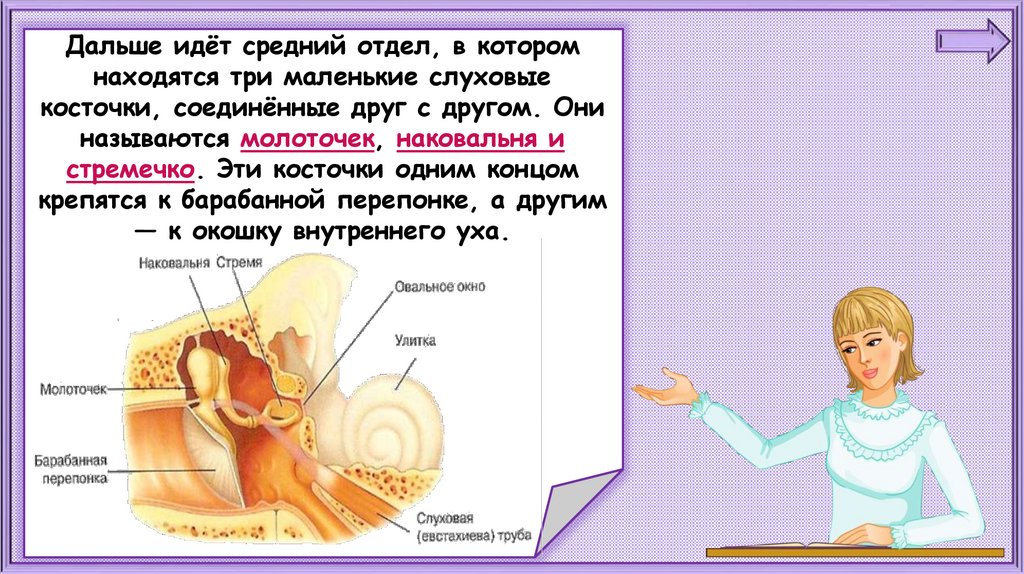 Дальше идёт средний отдел, в котором находятся три маленькие слуховые косточки, соединённые друг с другом. Они называются молоточек, наковальня и стремечко. Эти косточки одним концом крепятся к барабанной перепонке, а другим — к окошку внутреннего уха.

Наковальня
Стремя
Овальное окно
Улитка
Молоточек
Барабанная перепонка
Слуховая (евстахиева) труба